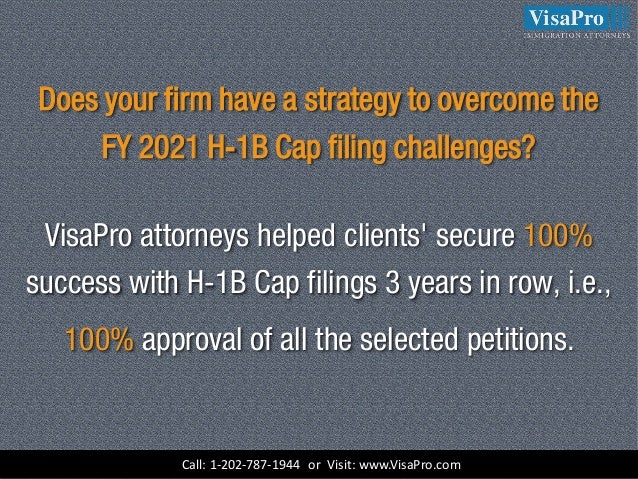 VisaPro
IMMIGRATION ATTORNEYS

Does your firm have a strategy to overcome the FY 2021 H-1B Cap filing challenges?

VisaPro attorneys helped clients' secure 100% success with H-1B Cap filings 3 years in row, i.e., 100% approval of all the selected petitions.

Call: 1-202-787-1944 or Visit: www.VisaPro.com